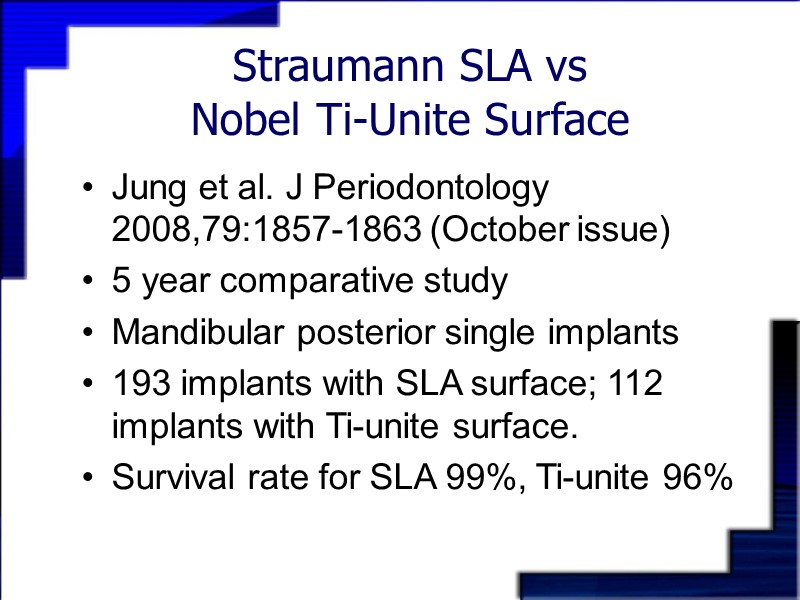 Straumann SLA vs
Nobel Ti-Unite Surface

• Jung et al. J Periodontology 2008,79:1857-1863 (October issue)
• 5 year comparative study
• Mandibular posterior single implants
• 193 implants with SLA surface; 112 implants with Ti-unite surface.
• Survival rate for SLA 99%, Ti-unite 96%